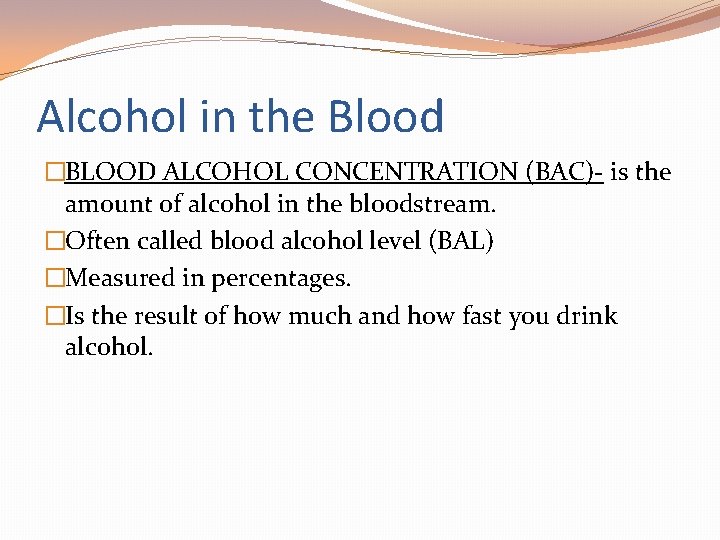 Alcohol in the Blood

□BLOOD ALCOHOL CONCENTRATION (BAC)- is the amount of alcohol in the bloodstream.

□Often called blood alcohol level (BAL)

□Measured in percentages.

□Is the result of how much and how fast you drink alcohol.